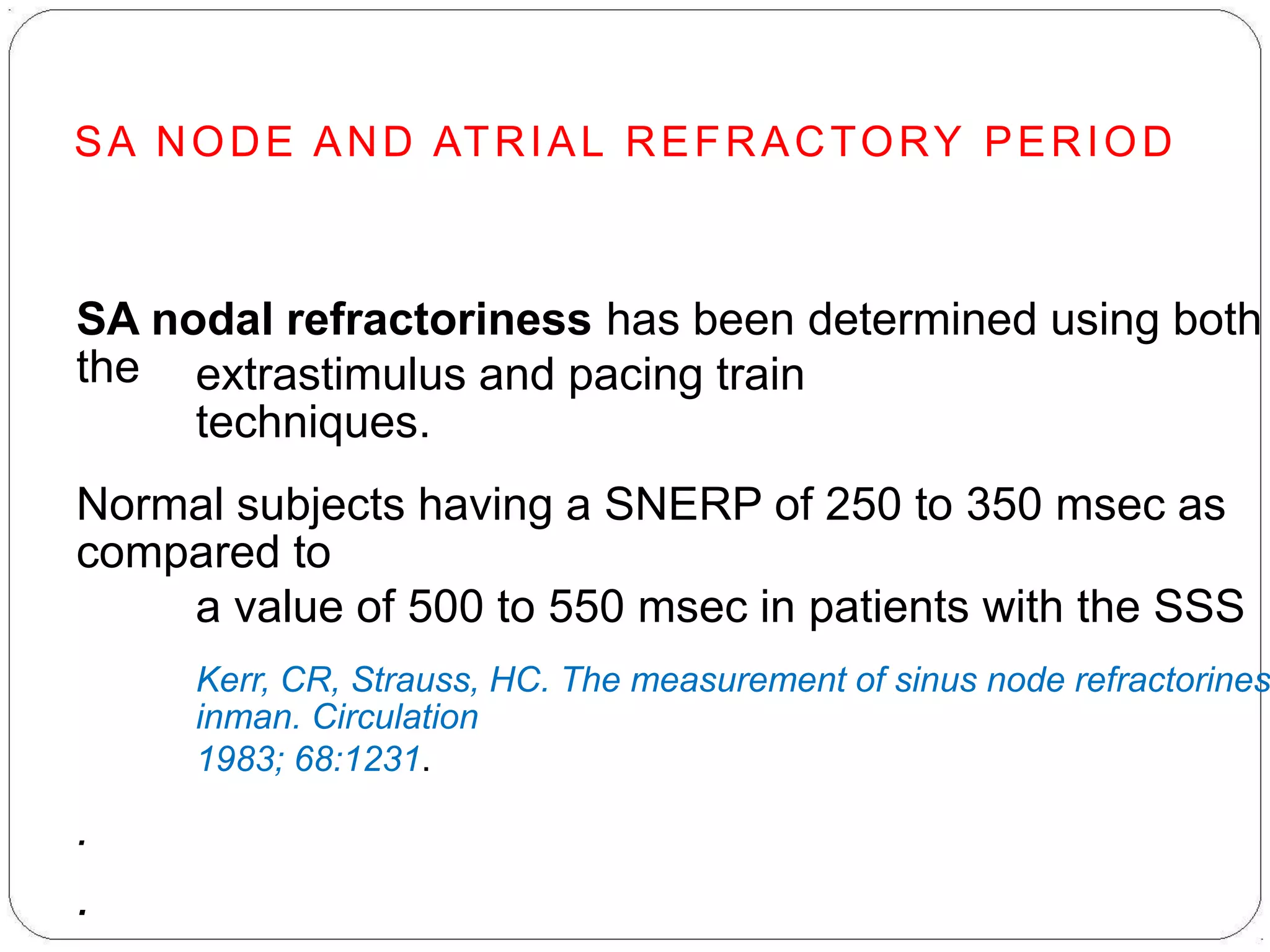 SA NODE AND ATRIAL REFRACTORY PERIOD

SA nodal refractoriness has been determined using both the extrastimulus and pacing train techniques.

Normal subjects having a SNERP of 250 to 350 msec as compared to a value of 500 to 550 msec in patients with the SSS

Kerr, CR, Strauss, HC. The measurement of sinus node refractorines inman. Circulation 1983; 68:1231.

.

.